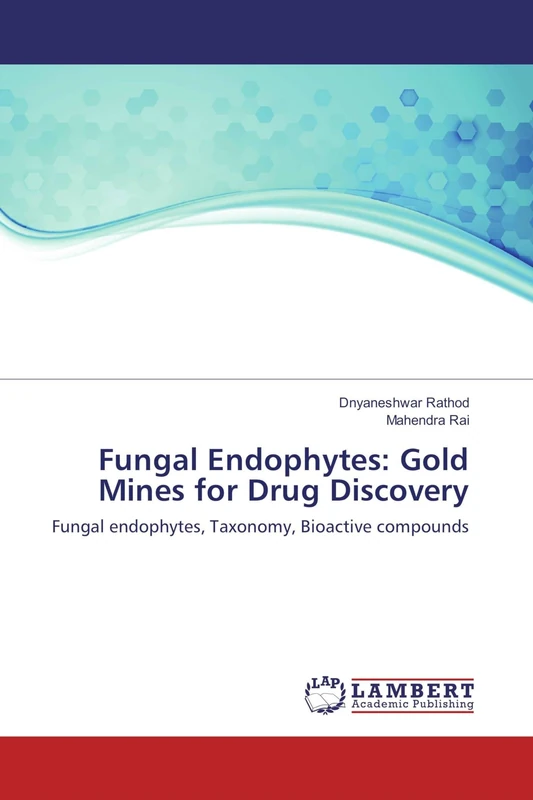 Dnyaneshwar Rathod
Mahendra Rai

Fungal Endophytes: Gold Mines for Drug Discovery

Fungal endophytes, Taxonomy, Bioactive compounds

LAP
LAMBERT
Academic Publishing